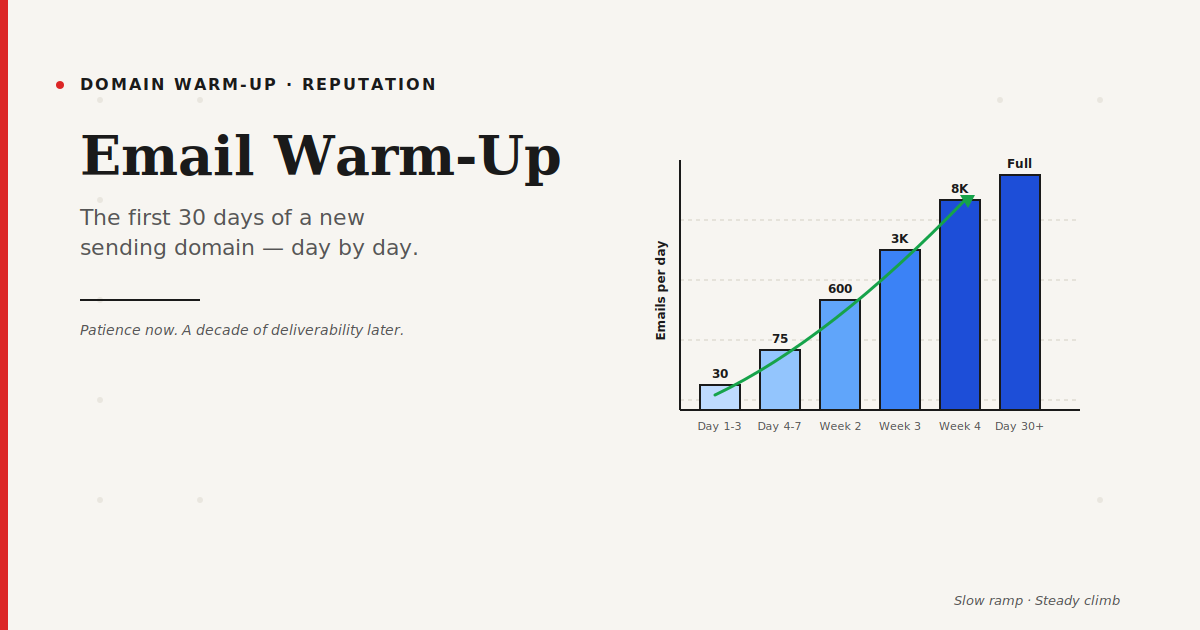 DOMAIN WARM-UP · REPUTATION

Email Warm-Up

The first 30 days of a new sending domain — day by day.

Patience now. A decade of deliverability later.

Emails per day

30
75
600
3K
8K
Full

Day 1-3
Day 4-7
Week 2
Week 3
Week 4
Day 30+

Slow ramp · Steady climb